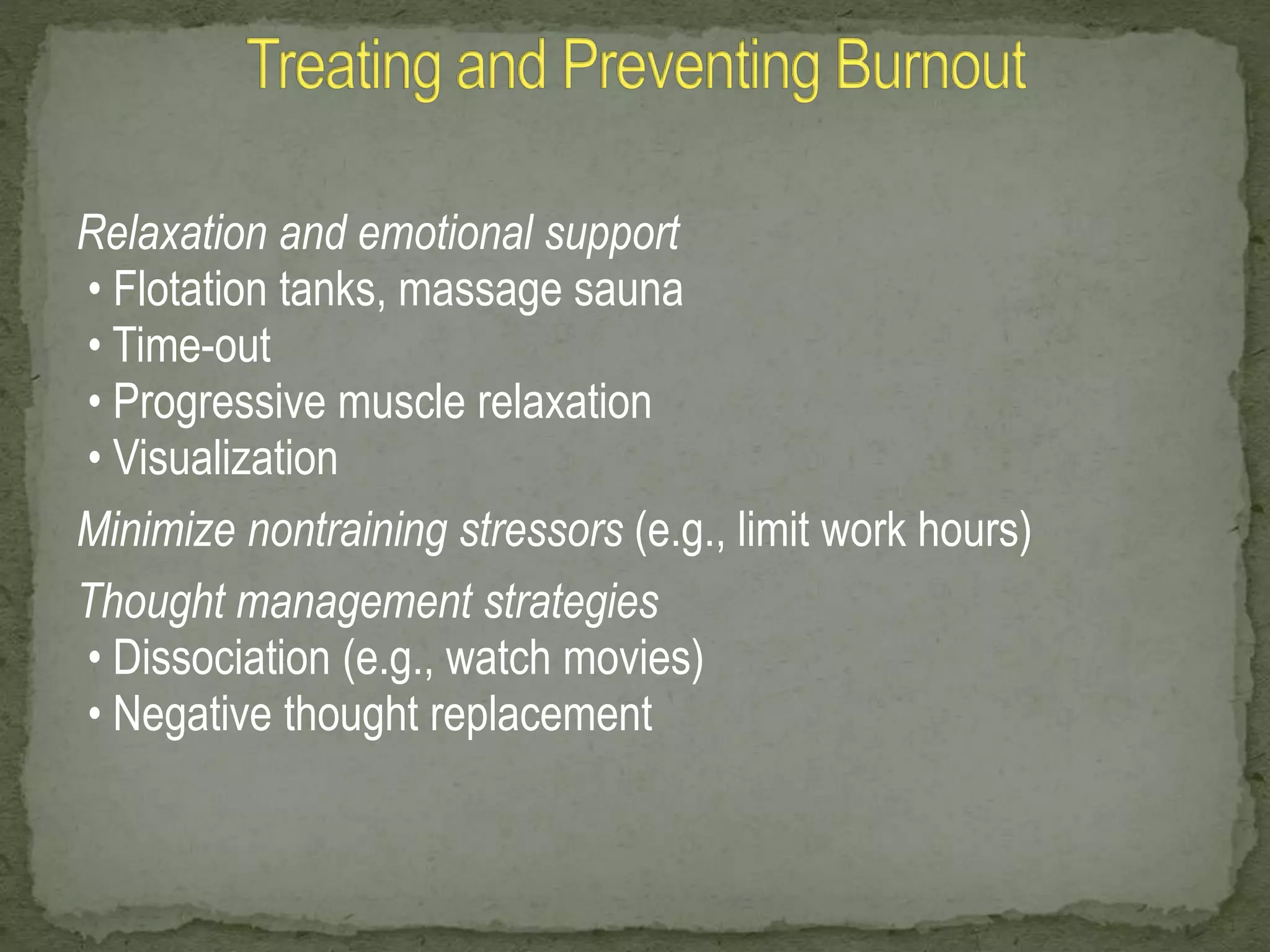 Treating and Preventing Burnout

Relaxation and emotional support
• Flotation tanks, massage sauna
• Time-out
• Progressive muscle relaxation
• Visualization

Minimize nontraining stressors (e.g., limit work hours)

Thought management strategies
• Dissociation (e.g., watch movies)
• Negative thought replacement